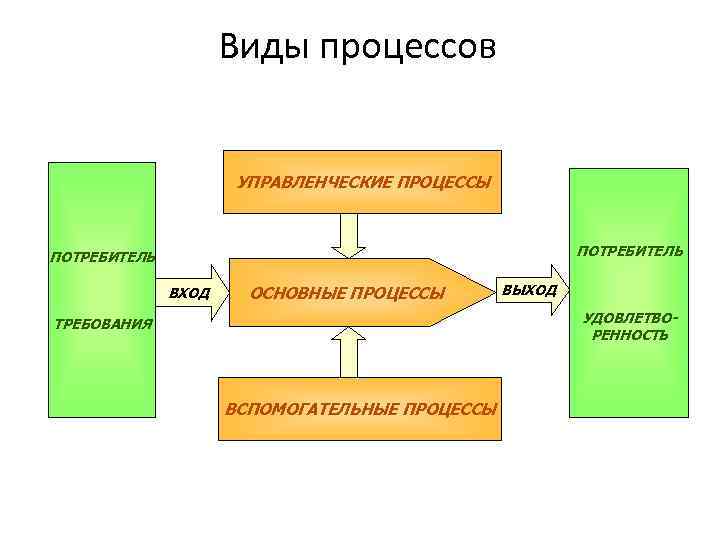 Виды процессов

ПОТРЕБИТЕЛЬ

ТРЕБОВАНИЯ

ВХОД

УПРАВЛЕНЧЕСКИЕ ПРОЦЕССЫ

ОСНОВНЫЕ ПРОЦЕССЫ

ВСПОМОГАТЕЛЬНЫЕ ПРОЦЕССЫ

ВЫХОД

ПОТРЕБИТЕЛЬ

УДОВЛЕТВОРЕННОСТЬ